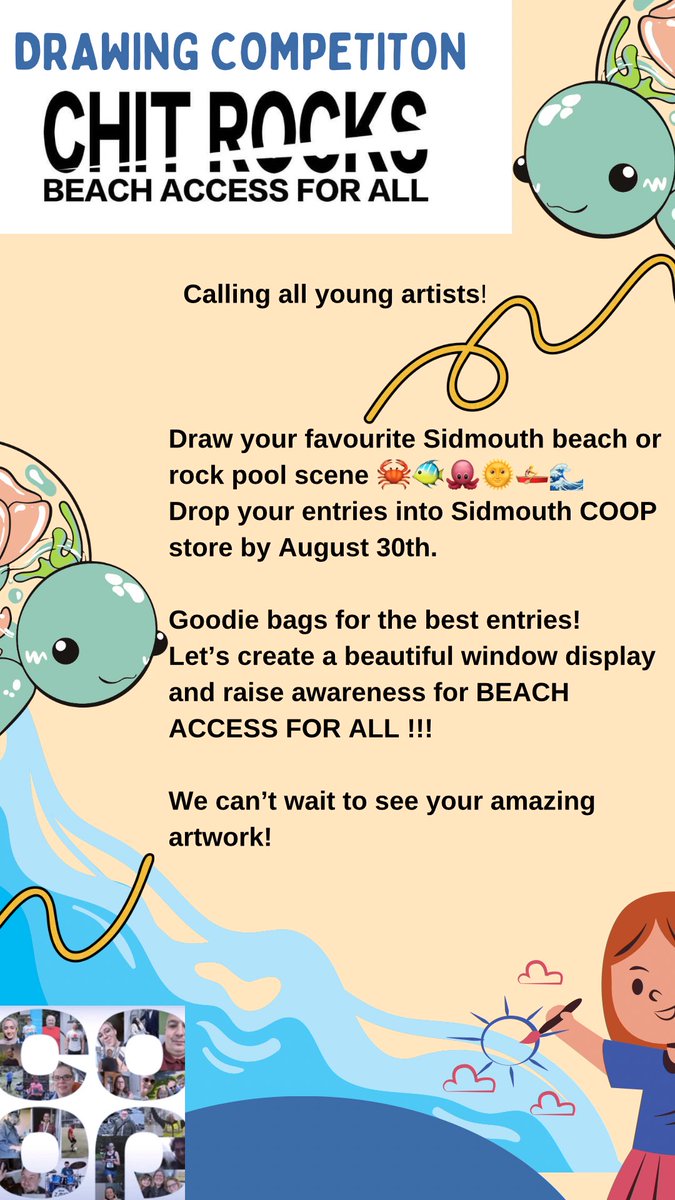 DRAWING COMPETITON
CHIT ROCKS
BEACH ACCESS FOR ALL

Calling all young artists!

Draw your favourite Sidmouth beach or rock pool scene 🦀🐠🐙🌞🚣🌊
Drop your entries into Sidmouth COOP store by August 30th.

Goodie bags for the best entries!
Let's create a beautiful window display and raise awareness for BEACH ACCESS FOR ALL !!!

We can't wait to see your amazing artwork!